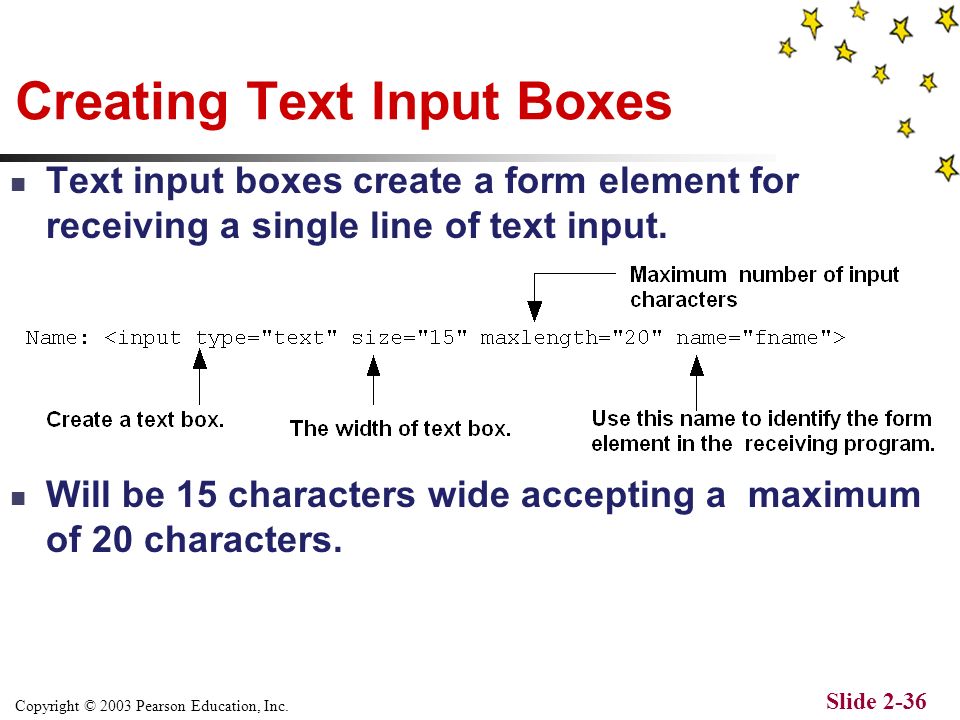 Creating Text Input Boxes

Text input boxes create a form element for receiving a single line of text input.

Maximum number of input characters

Name: <input type="text" size="15" maxlength="20" name="fname">

Create a text box.

The width of text box.

Use this name to identify the form element in the receiving program.

Will be 15 characters wide accepting a maximum of 20 characters.

Copyright © 2003 Pearson Education, Inc.

Slide 2-36